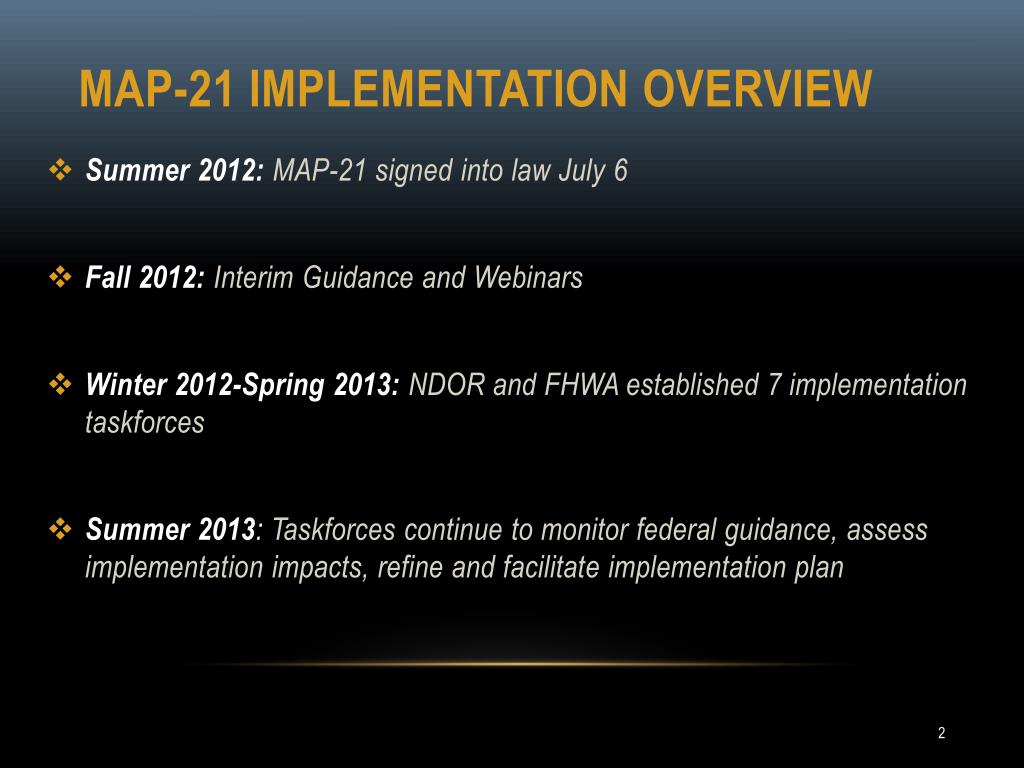 MAP-21 IMPLEMENTATION OVERVIEW

❖ Summer 2012: MAP-21 signed into law July 6

❖ Fall 2012: Interim Guidance and Webinars

❖ Winter 2012-Spring 2013: NDOR and FHWA established 7 implementation taskforces

❖ Summer 2013: Taskforces continue to monitor federal guidance, assess implementation impacts, refine and facilitate implementation plan

2